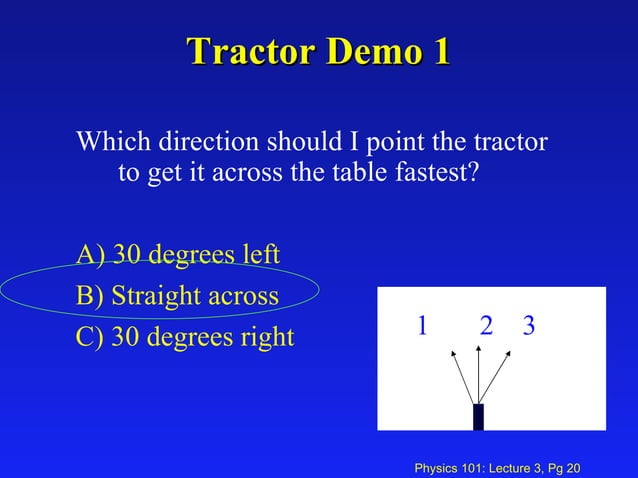 Tractor Demo 1

Which direction should I point the tractor to get it across the table fastest?

A) 30 degrees left
B) Straight across
C) 30 degrees right

1 2 3

Physics 101: Lecture 3, Pg 20